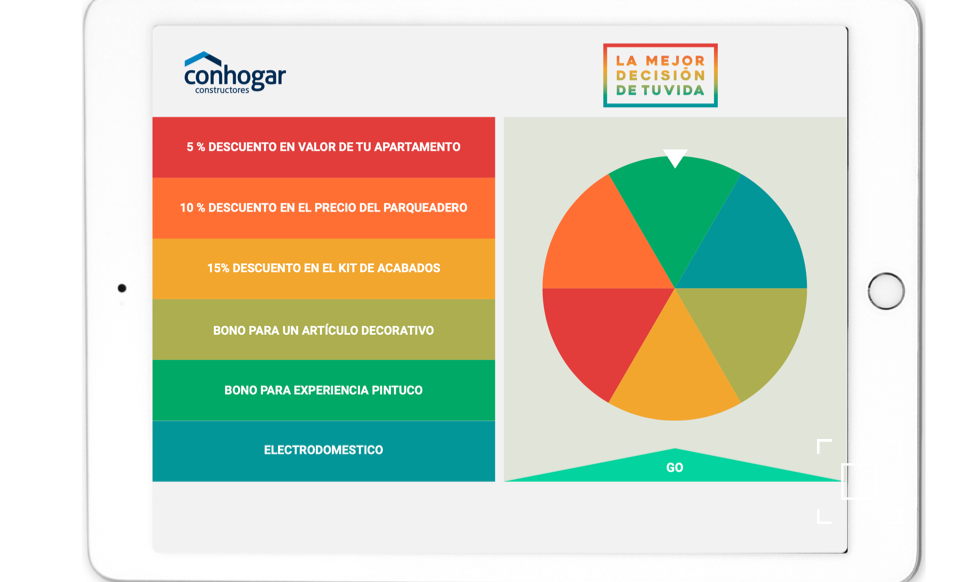 conhogar
constructores

LA MEJOR
DECISIÓN
DE TU VIDA

5 % DESCUENTO EN VALOR DE TU APARTAMENTO

10 % DESCUENTO EN EL PRECIO DEL PARQUEADERO

15% DESCUENTO EN EL KIT DE ACABADOS

BONO PARA UN ARTÍCULO DECORATIVO

BONO PARA EXPERIENCIA PINTUCO

ELECTRODOMESTICO

GO